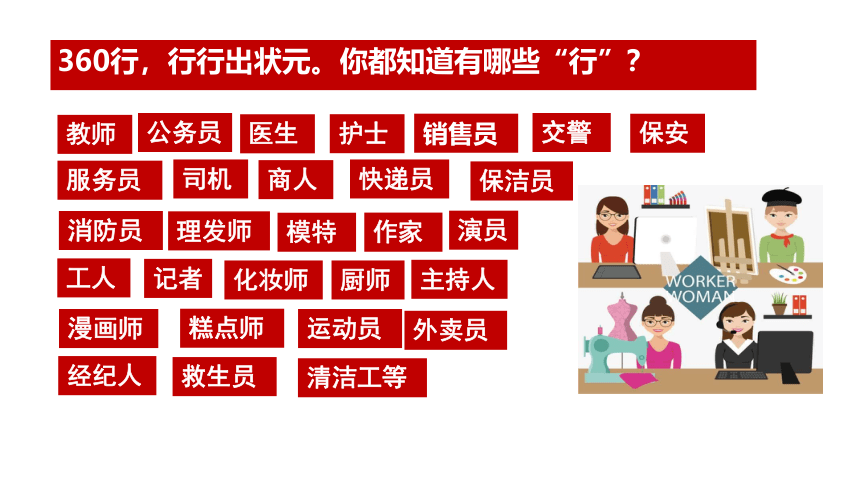 360行，行行出状元。你都知道有哪些“行”？

教师 公务员 医生 护士 销售员 交警 保安

服务员 司机 商人 快递员 保洁员

消防员 理发师 模特 作家 演员

工人 记者 化妆师 厨师 主持人

漫画师 糕点师 运动员 外卖员

经纪人 救生员 清洁工等

WORKER WOMAN